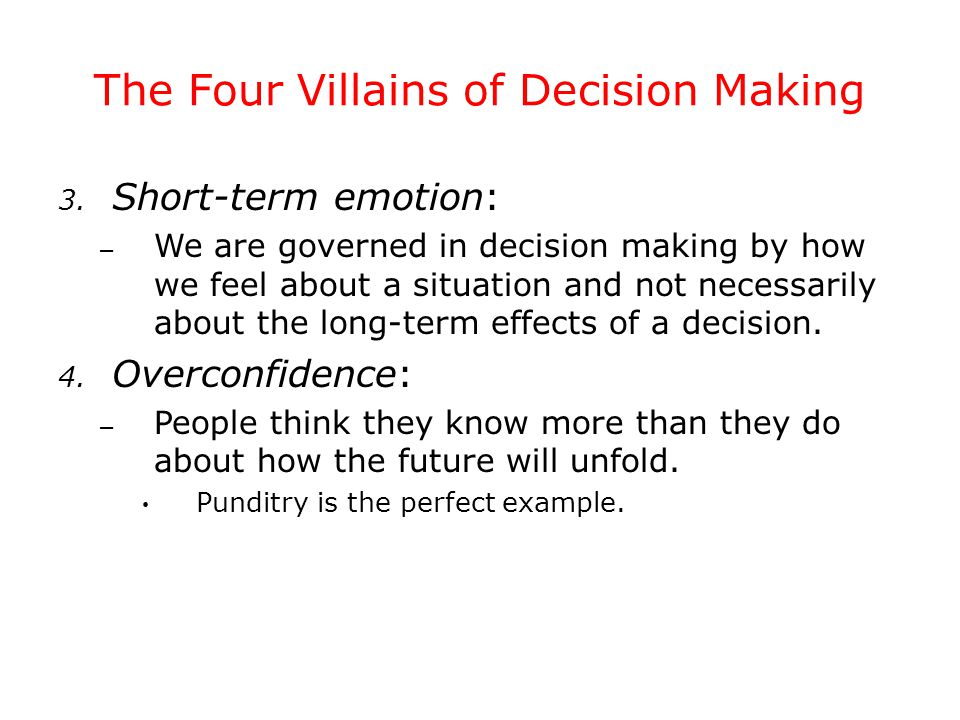 The Four Villains of Decision Making

3. Short-term emotion:

– We are governed in decision making by how we feel about a situation and not necessarily about the long-term effects of a decision.

4. Overconfidence:

– People think they know more than they do about how the future will unfold.

• Punditry is the perfect example.